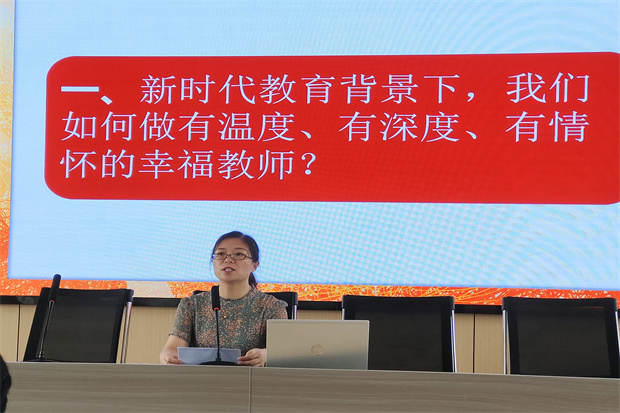 一、新时代教育背景下，我们如何做有温度、有深度、有情怀的幸福教师？